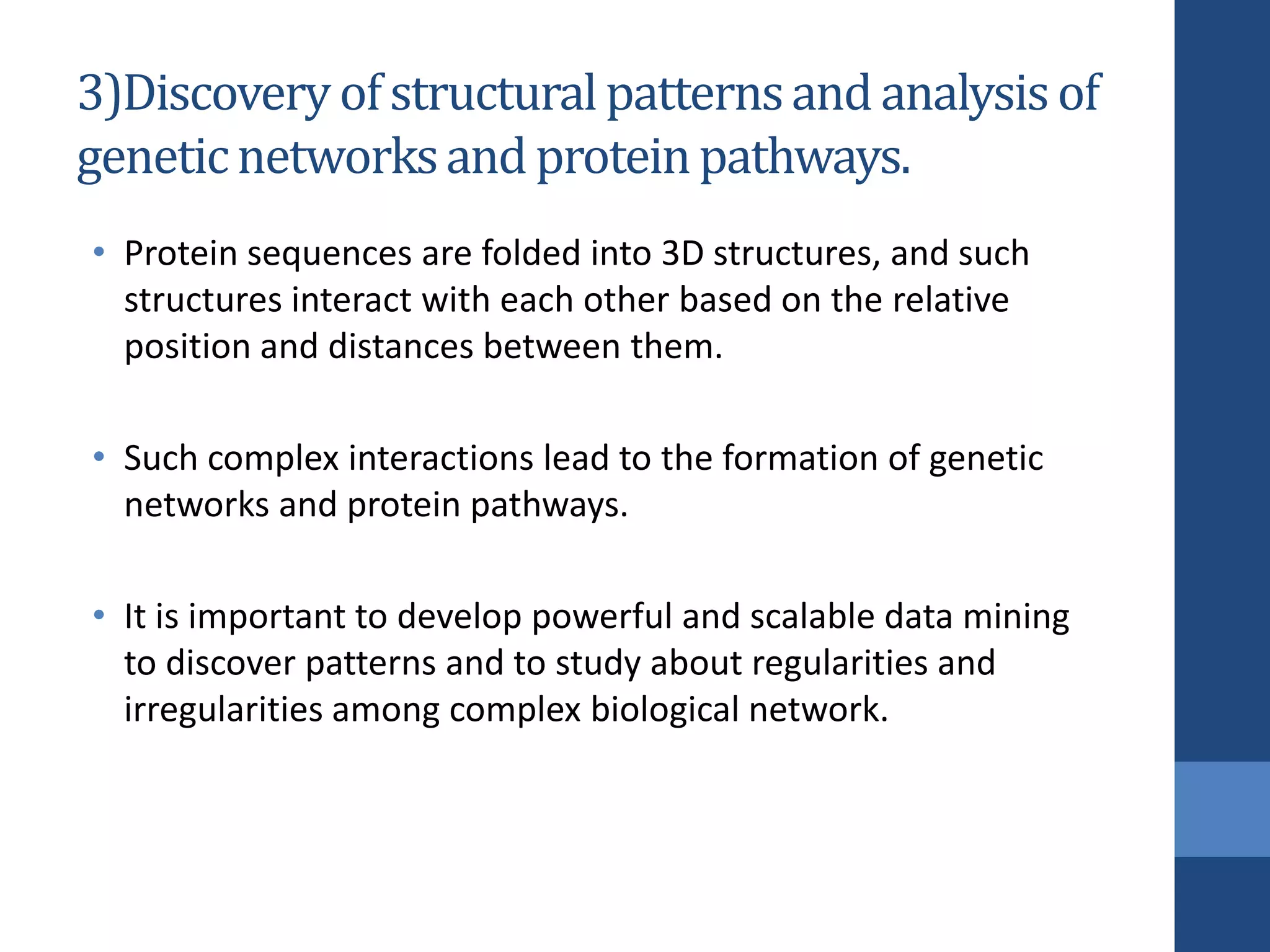 3)Discovery of structural patterns and analysis of genetic networks and protein pathways.

• Protein sequences are folded into 3D structures, and such structures interact with each other based on the relative position and distances between them.

• Such complex interactions lead to the formation of genetic networks and protein pathways.

• It is important to develop powerful and scalable data mining to discover patterns and to study about regularities and irregularities among complex biological network.